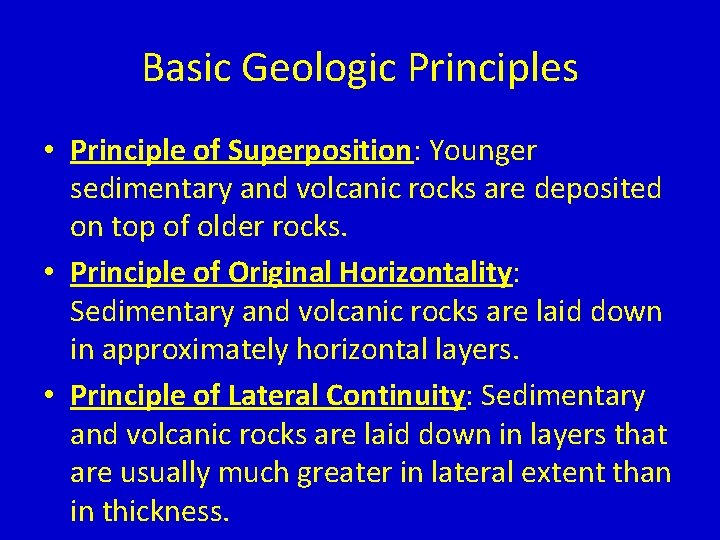 Basic Geologic Principles

• Principle of Superposition: Younger sedimentary and volcanic rocks are deposited on top of older rocks.

• Principle of Original Horizontality: Sedimentary and volcanic rocks are laid down in approximately horizontal layers.

• Principle of Lateral Continuity: Sedimentary and volcanic rocks are laid down in layers that are usually much greater in lateral extent than in thickness.